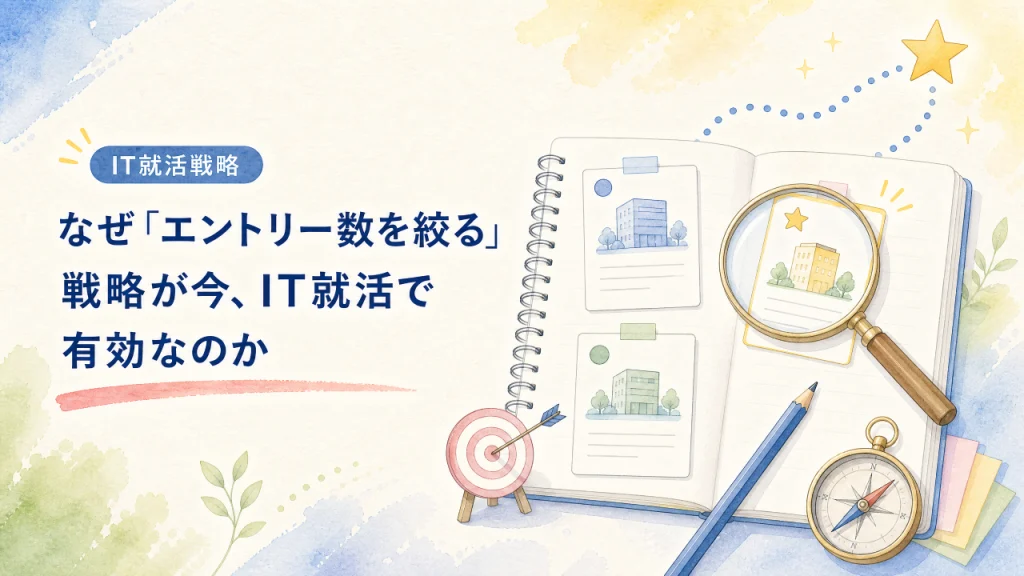 IT就活戦略

なぜ「エントリー数を絞る」戦略が今、IT就活で有効なのか